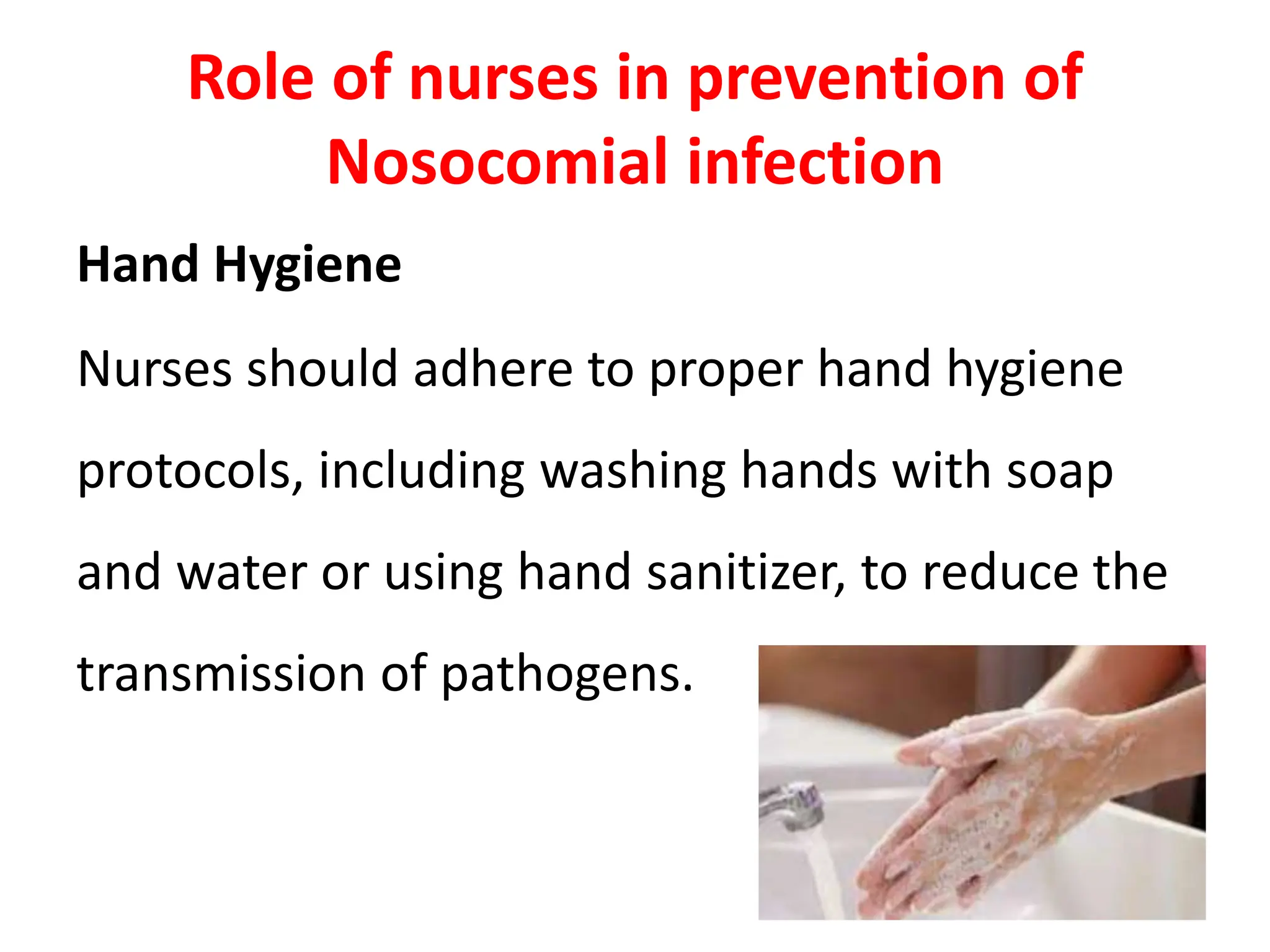 Role of nurses in prevention of Nosocomial infection

Hand Hygiene

Nurses should adhere to proper hand hygiene protocols, including washing hands with soap and water or using hand sanitizer, to reduce the transmission of pathogens.